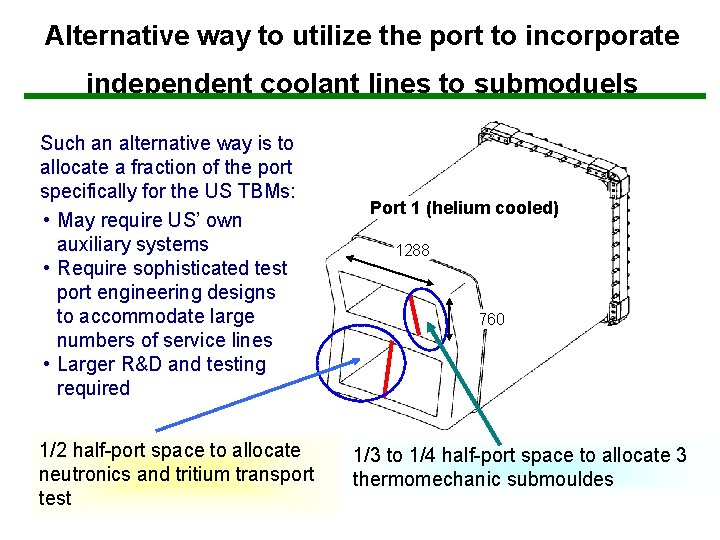 Alternative way to utilize the port to incorporate independent coolant lines to submoduels

Such an alternative way is to allocate a fraction of the port specifically for the US TBMs:

• May require US' own auxiliary systems
• Require sophisticated test port engineering designs to accommodate large numbers of service lines
• Larger R&D and testing required

Port 1 (helium cooled)

1288

760

1/2 half-port space to allocate neutronics and tritium transport test

1/3 to 1/4 half-port space to allocate 3 thermomechanic submouldes